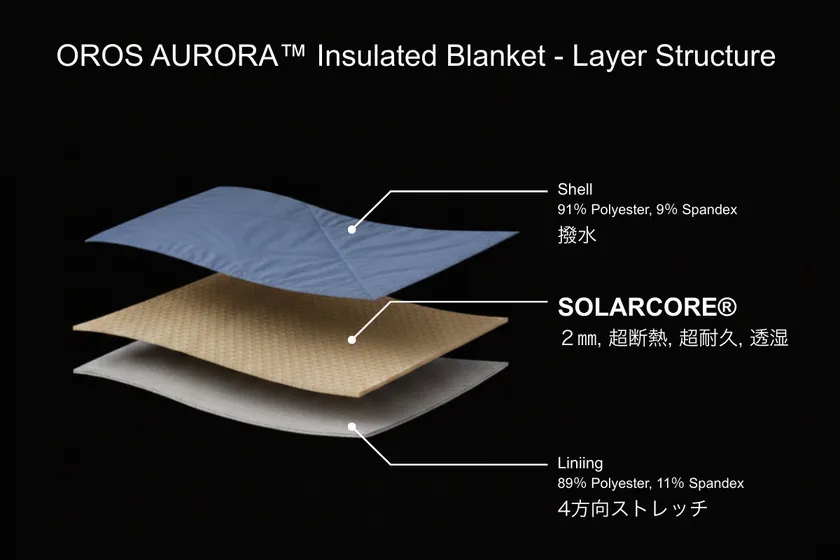 OROS AURORA™ Insulated Blanket - Layer Structure

Shell
91% Polyester, 9% Spandex
撥水

SOLARCORE®
２㎜, 超断熱, 超耐久, 透湿

Liniing
89% Polyester, 11% Spandex
4方向ストレッチ